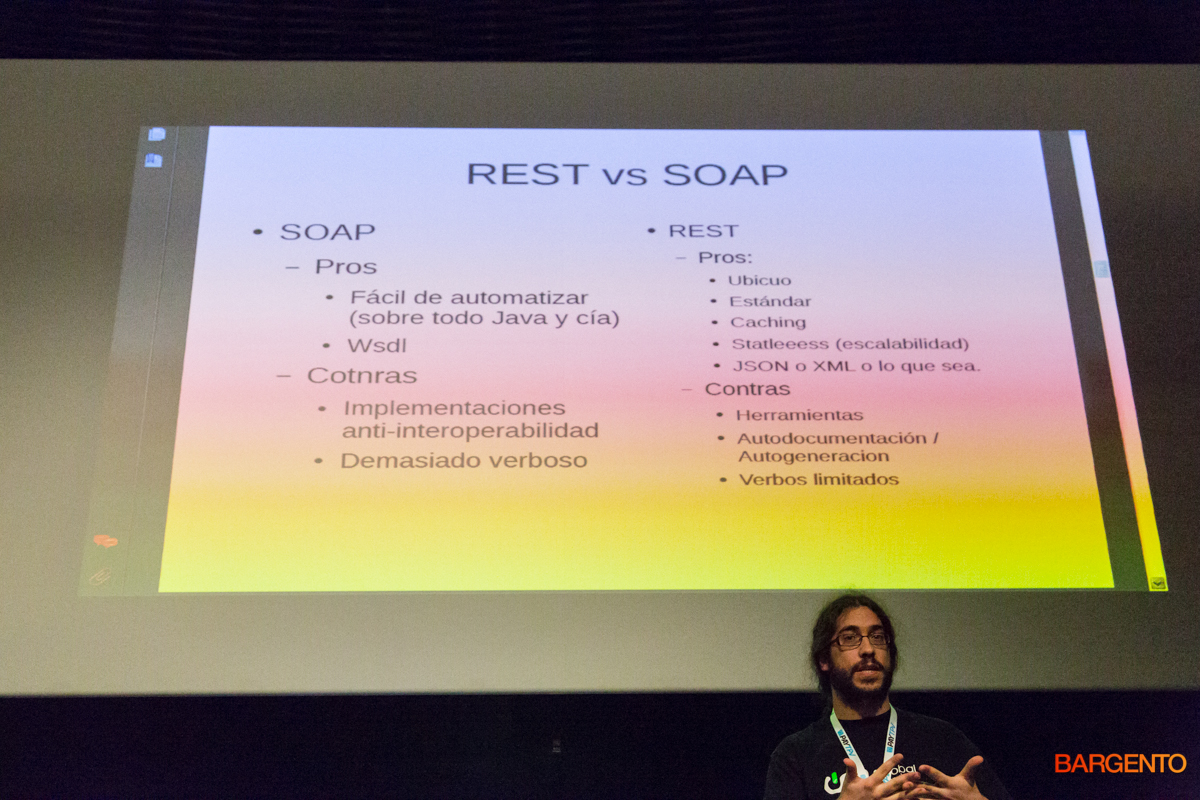 REST vs SOAP

• SOAP
– Pros
• Fácil de automatizar (sobre todo Java y cía)
• Wsdl
– Cotnras
• Implementaciones anti-interoperabilidad
• Demasiado verboso

• REST
– Pros:
• Ubicuo
• Estándar
• Caching
• Statleeess (escalabilidad)
• JSON o XML o lo que sea.
– Contras
• Herramientas
• Autodocumentación / Autogeneracion
• Verbos limitados

BARGENTO